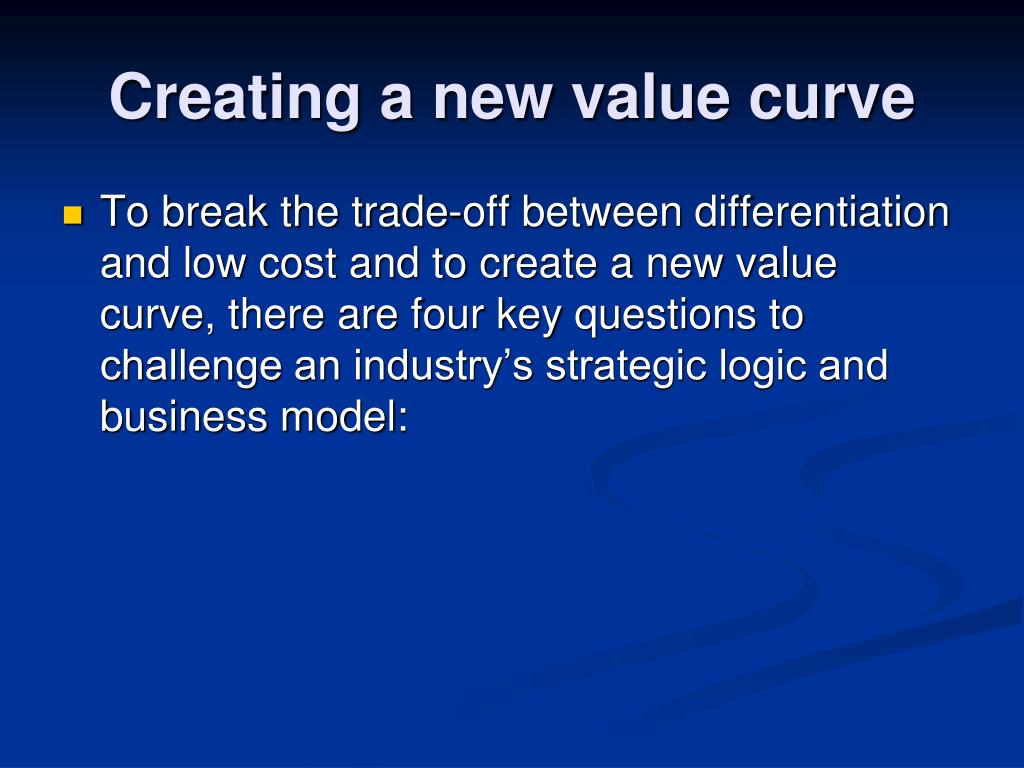 Creating a new value curve

To break the trade-off between differentiation and low cost and to create a new value curve, there are four key questions to challenge an industry’s strategic logic and business model: